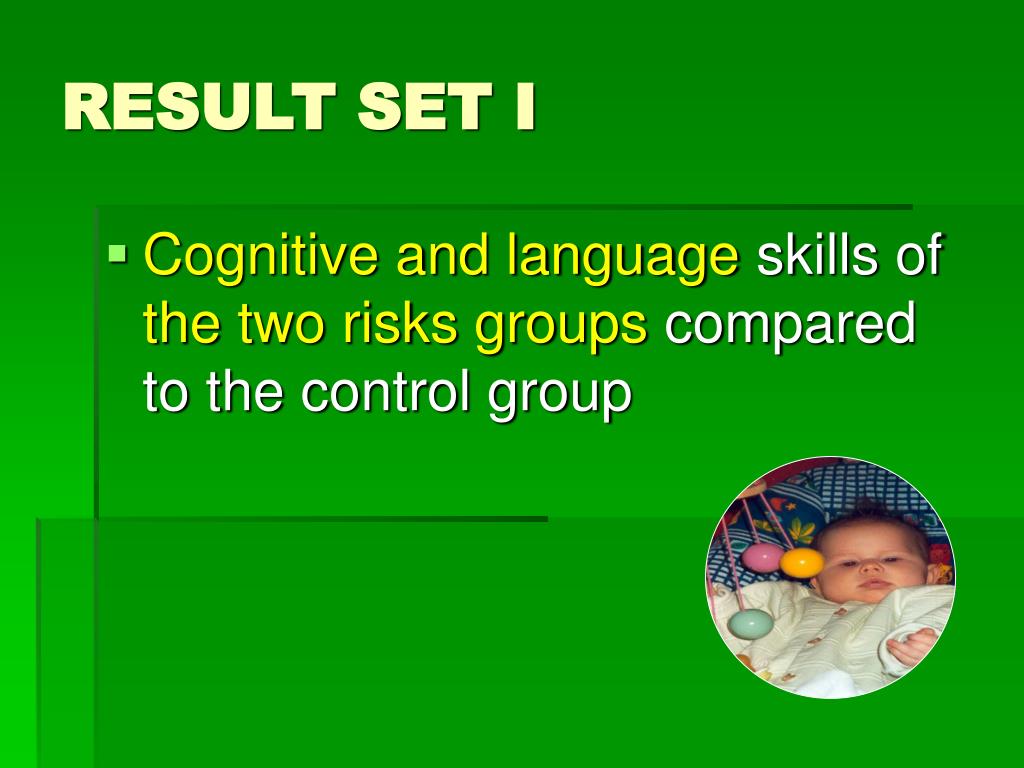 RESULT SET I

▪ Cognitive and language skills of the two risks groups compared to the control group